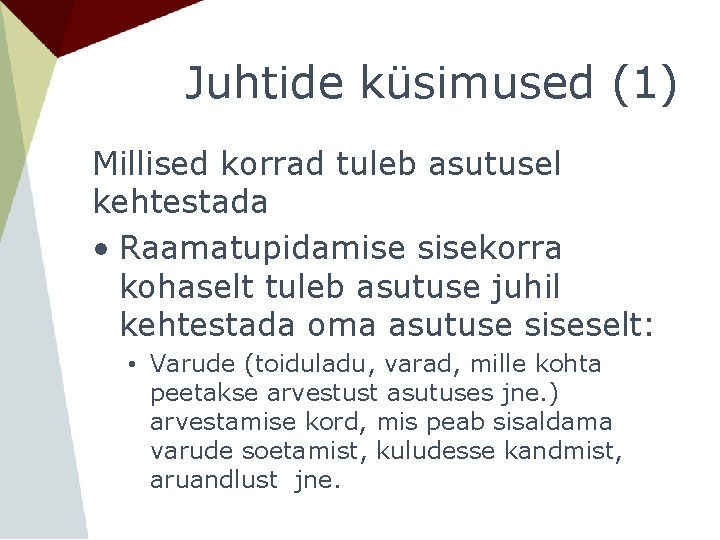 Juhtide küsimused (1)

Millised korrad tuleb asutusel kehtestada

• Raamatupidamise sisekorra kohaselt tuleb asutuse juhil kehtestada oma asutuse siseselt:

• Varude (toiduladu, varad, mille kohta peetakse arvestust asutuses jne.) arvestamise kord, mis peab sisaldama varude soetamist, kuludesse kandmist, aruandlust jne.